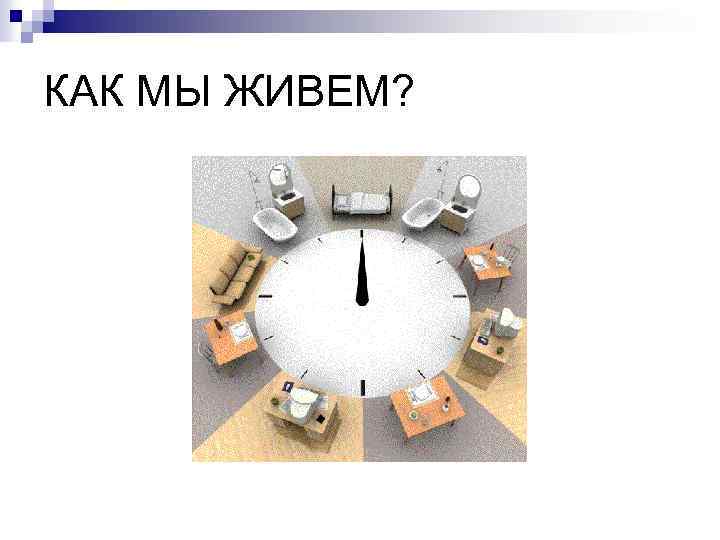 КАК МЫ ЖИВЕМ?